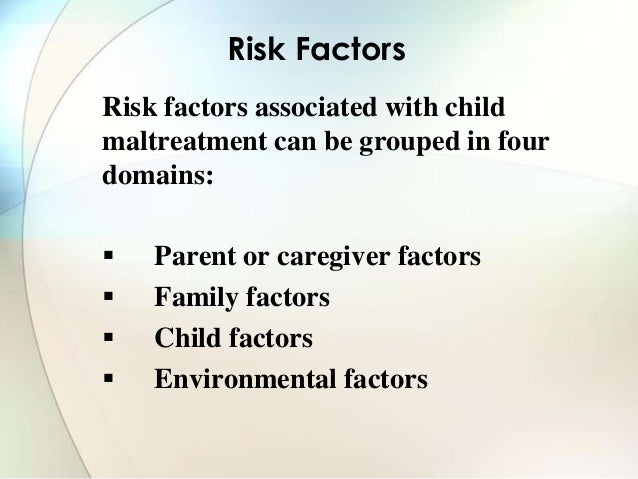 Risk Factors

Risk factors associated with child maltreatment can be grouped in four domains:

▪ Parent or caregiver factors
▪ Family factors
▪ Child factors
▪ Environmental factors